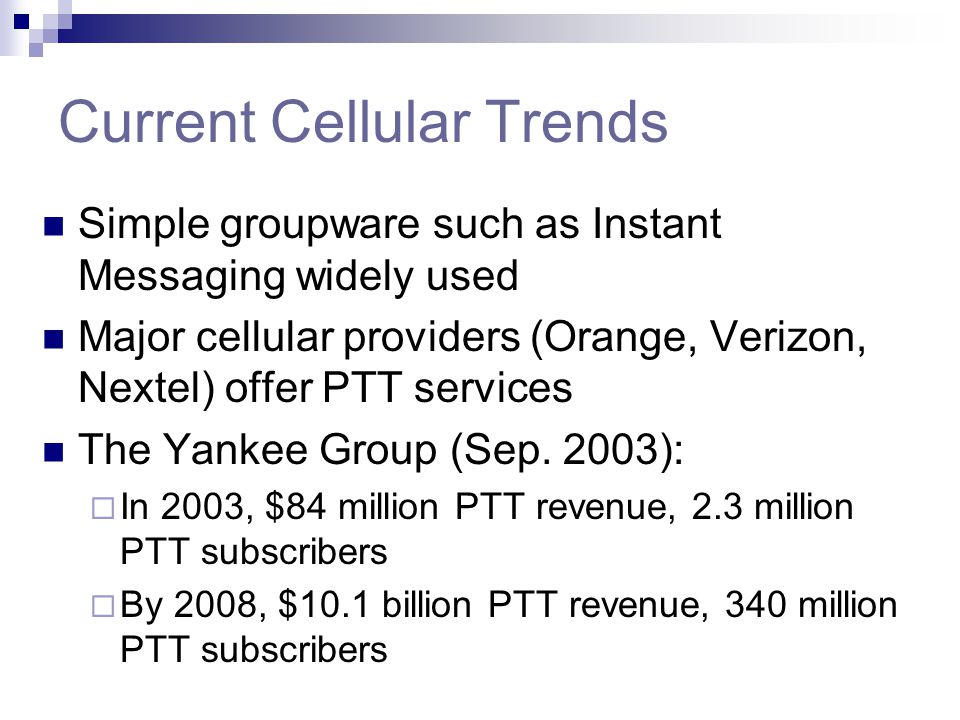 Current Cellular Trends

Simple groupware such as Instant Messaging widely used

Major cellular providers (Orange, Verizon, Nextel) offer PTT services

The Yankee Group (Sep. 2003):

In 2003, \$84 million PTT revenue, 2.3 million PTT subscribers

By 2008, \$10.1 billion PTT revenue, 340 million PTT subscribers